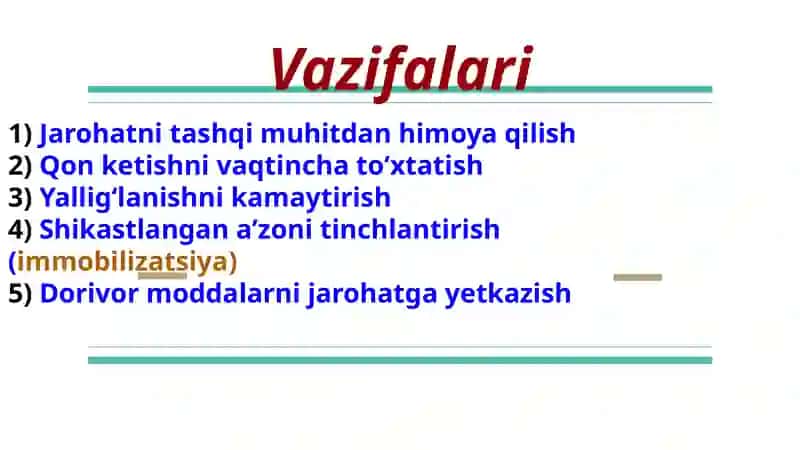 Vazifalari

1) Jarohatni tashqi muhitdan himoya qilish
2) Qon ketishni vaqtincha to‘xtatish
3) Yallig‘lanishni kamaytirish
4) Shikastlangan a’zoni tinchlantirish (immobilizatsiya)
5) Dorivor moddalarni jarohatga yetkazish